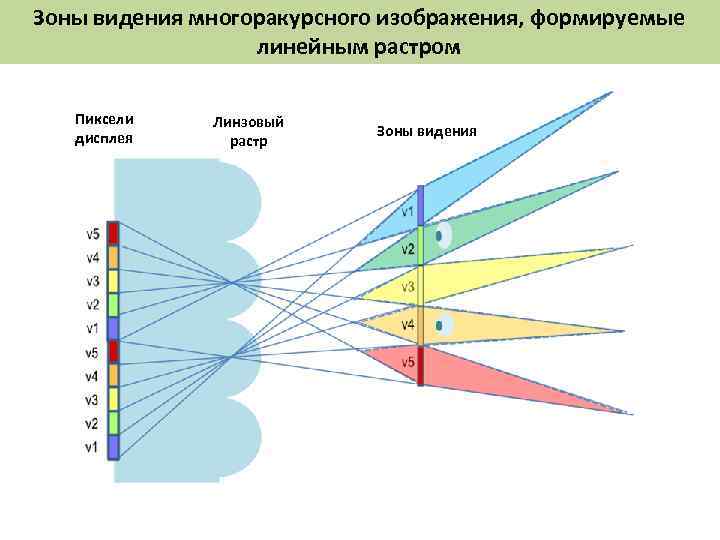 Зоны видения многоракурсного изображения, формируемые линейным растром

Пиксели дисплея

Линзовый растр

Зоны видения

v5
v4
v3
v2
v1
v5
v4
v3
v2
v1

v1
v2
v3
v4
v5